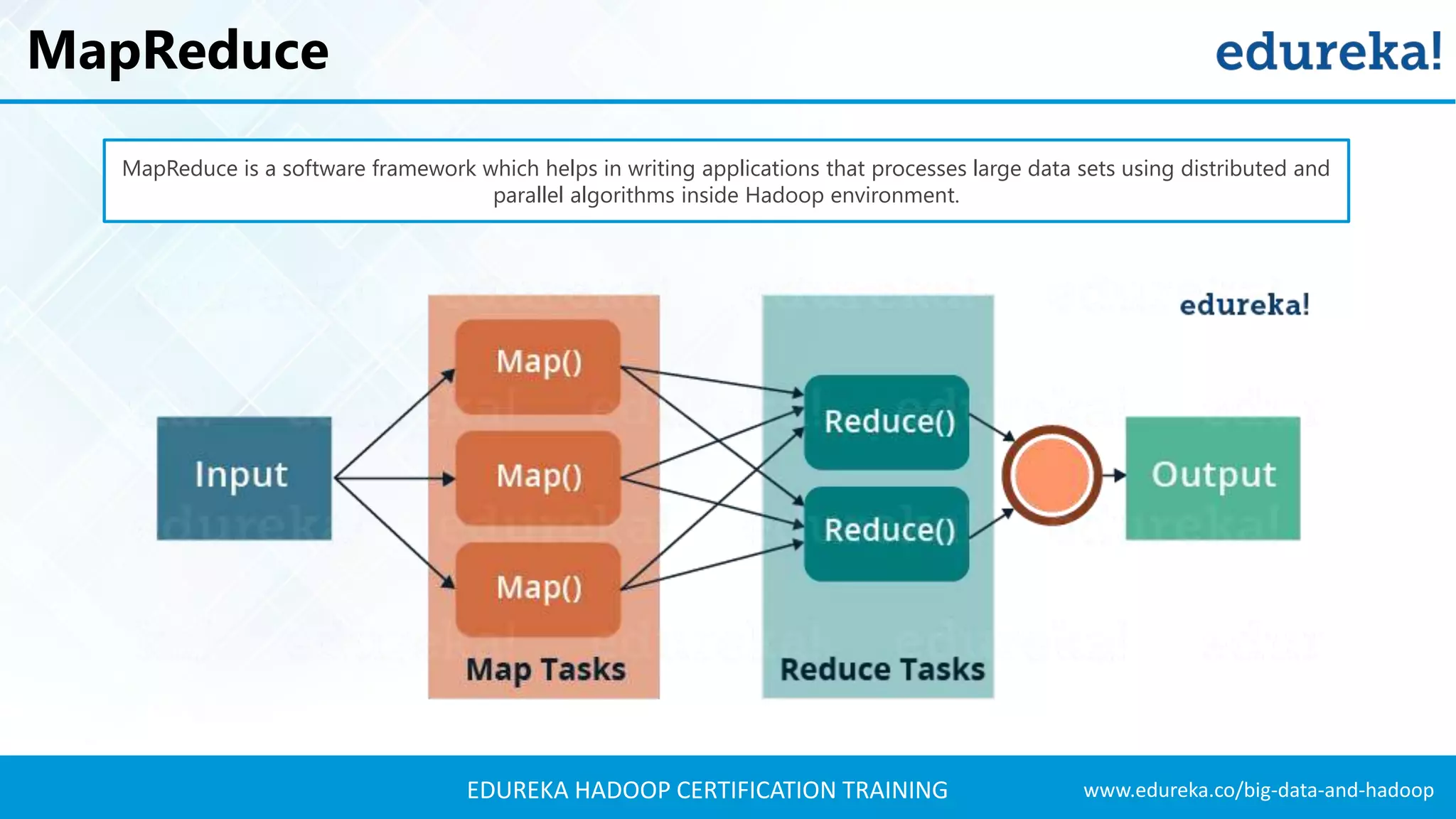 MapReduce

edureka!

MapReduce is a software framework which helps in writing applications that processes large data sets using distributed and parallel algorithms inside Hadoop environment.

edureka!

Input

Map()

Map()

Map()

Map Tasks

Reduce()

Reduce()

Reduce Tasks

Output

EDUREKA HADOOP CERTIFICATION TRAINING

www.edureka.co/big-data-and-hadoop